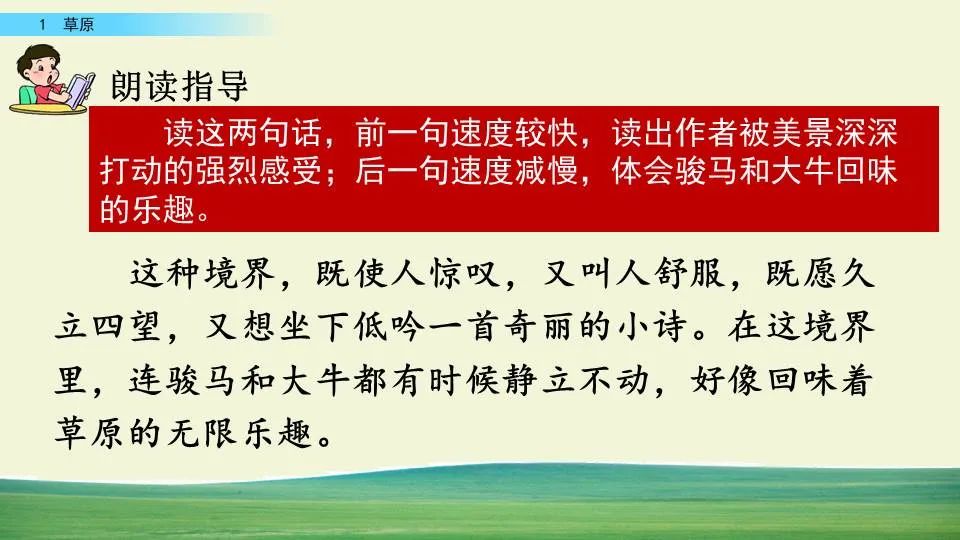 1 草原

朗读指导

读这两句话，前一句速度较快，读出作者被美景深深打动的强烈感受；后一句速度减慢，体会骏马和大牛回味的乐趣。

这种境界，既使人惊叹，又叫人舒服，既愿久立四望，又想坐下低吟一首奇丽的小诗。在这境界里，连骏马和大牛都有时候静立不动，好像回味着草原的无限乐趣。